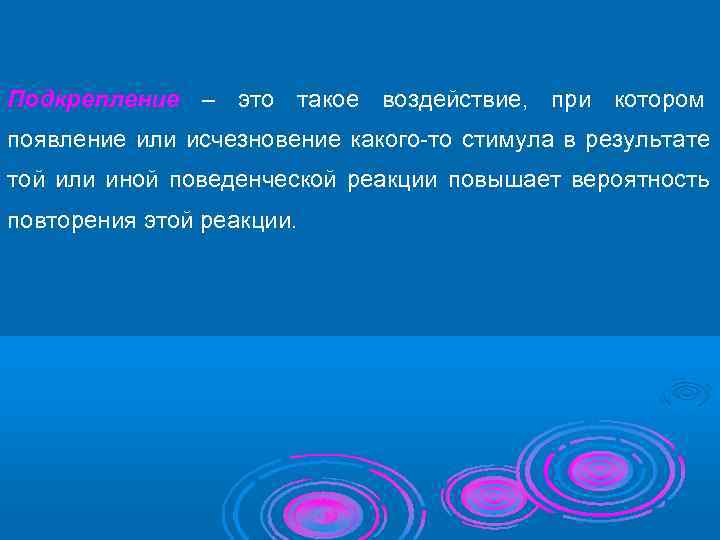 Подкрепление – это такое воздействие, при котором появление или исчезновение какого-то стимула в результате той или иной поведенческой реакции повышает вероятность повторения этой реакции.